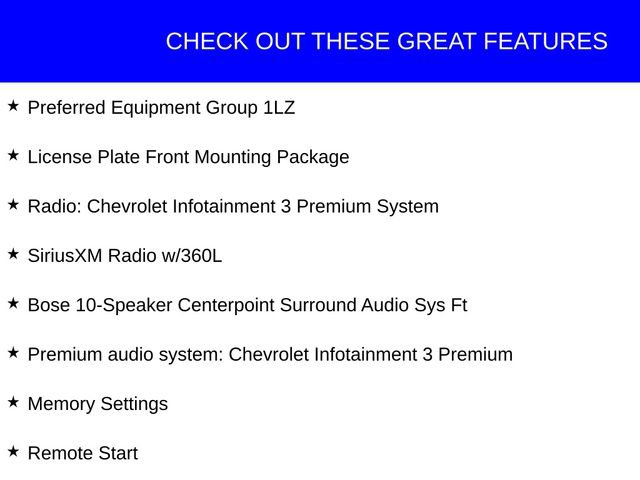 CHECK OUT THESE GREAT FEATURES

★ Preferred Equipment Group 1LZ

★ License Plate Front Mounting Package

★ Radio: Chevrolet Infotainment 3 Premium System

★ SiriusXM Radio w/360L

★ Bose 10-Speaker Centerpoint Surround Audio Sys Ft

★ Premium audio system: Chevrolet Infotainment 3 Premium

★ Memory Settings

★ Remote Start